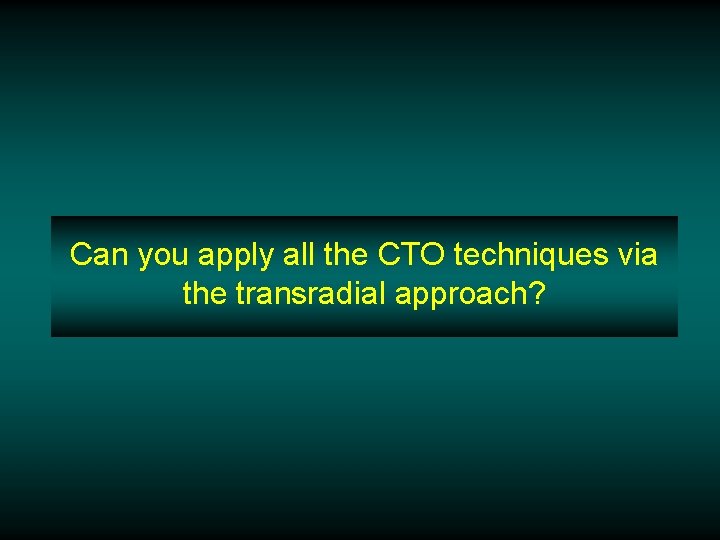 Can you apply all the CTO techniques via the transradial approach?